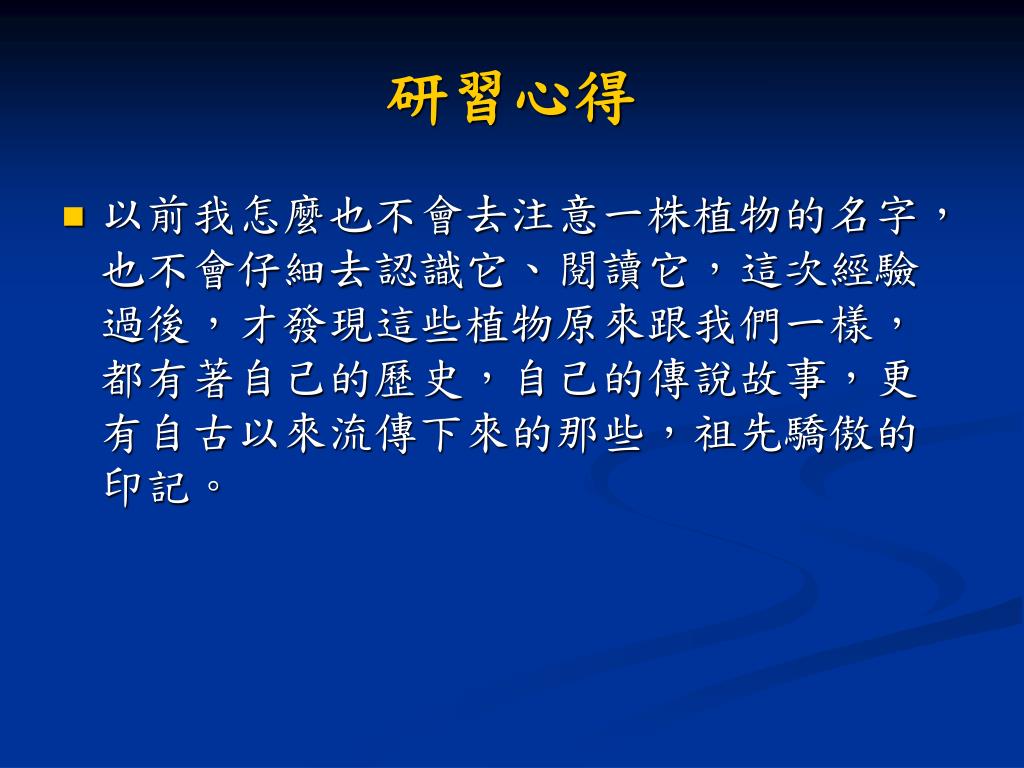 研習心得

以前我怎麼也不會去注意一株植物的名字，也不會仔細去認識它、閱讀它，這次經驗過後，才發現這些植物原來跟我們一樣，都有著自己的歷史，自己的傳說故事，更有自古以來流傳下來的那些，祖先驕傲的印記。